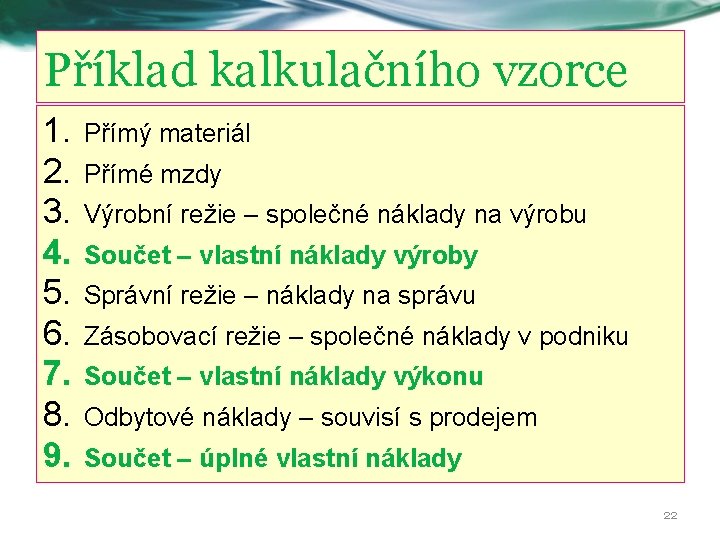 Příklad kalkulačního vzorce

1. Přímý materiál
2. Přímé mzdy
3. Výrobní režie – společné náklady na výrobu
4. Součet – vlastní náklady výroby
5. Správní režie – náklady na správu
6. Zásobovací režie – společné náklady v podniku
7. Součet – vlastní náklady výkonu
8. Odbytové náklady – souvisí s prodejem
9. Součet – úplné vlastní náklady

22